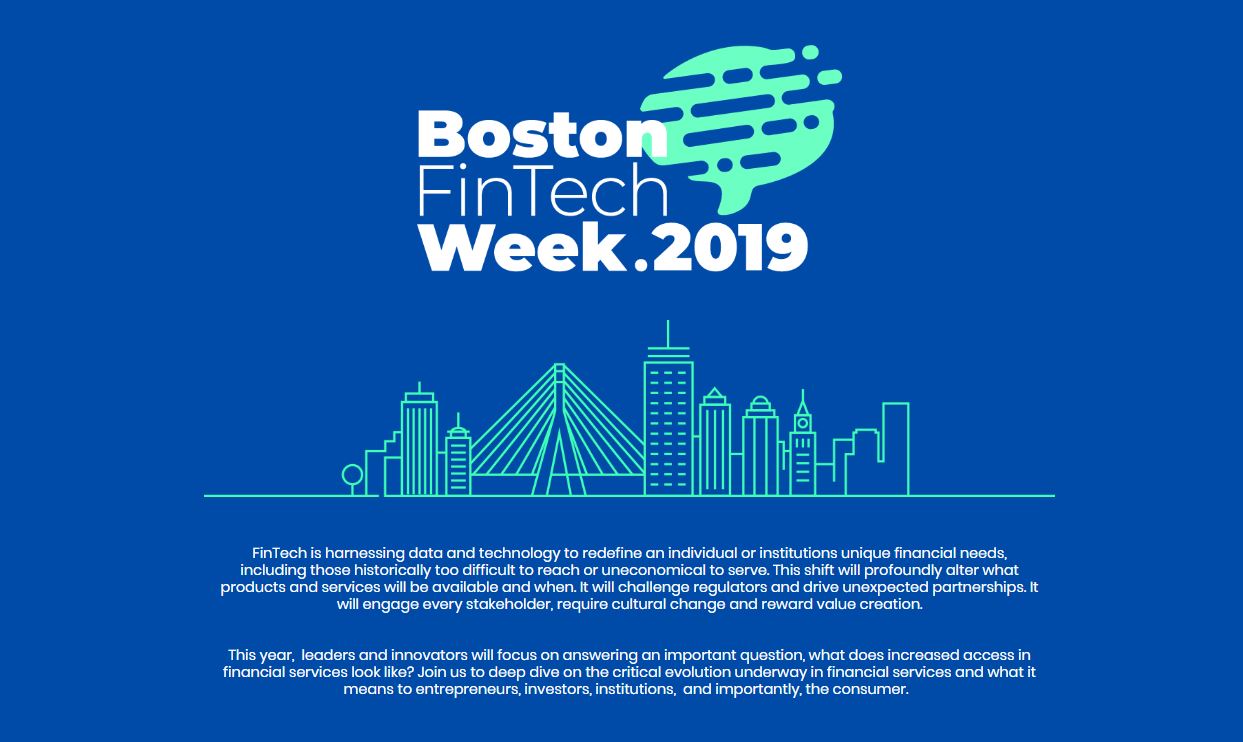 Boston
FinTech
Week.2019

FinTech is harnessing data and technology to redefine an individual or institutions unique financial needs, including those historically too difficult to reach or uneconomical to serve. This shift will profoundly alter what products and services will be available and when. It will challenge regulators and drive unexpected partnerships. It will engage every stakeholder, require cultural change and reward value creation.

This year, leaders and innovators will focus on answering an important question, what does increased access in financial services look like? Join us to deep dive on the critical evolution underway in financial services and what it means to entrepreneurs, investors, institutions, and importantly, the consumer.